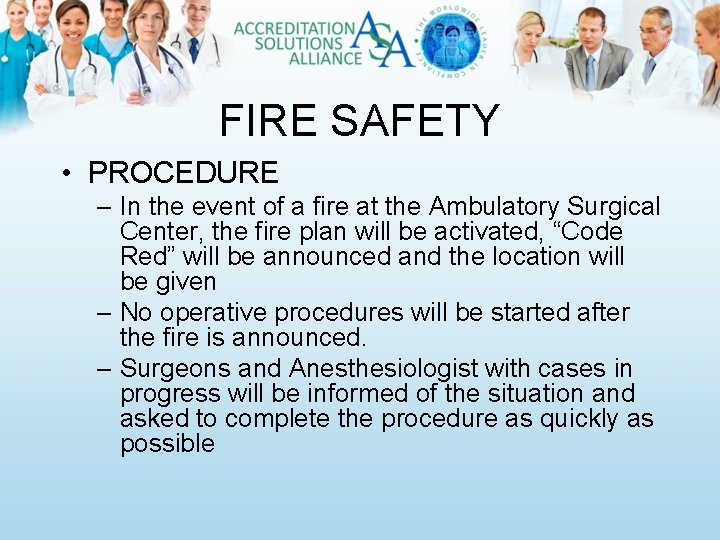 ACCREDITATION SOLUTIONS ALLIANCE ASA

THE WORLDWIDE LEADER IN COMPLIANCE

FIRE SAFETY

• PROCEDURE

– In the event of a fire at the Ambulatory Surgical Center, the fire plan will be activated, “Code Red” will be announced and the location will be given

– No operative procedures will be started after the fire is announced.

– Surgeons and Anesthesiologist with cases in progress will be informed of the situation and asked to complete the procedure as quickly as possible